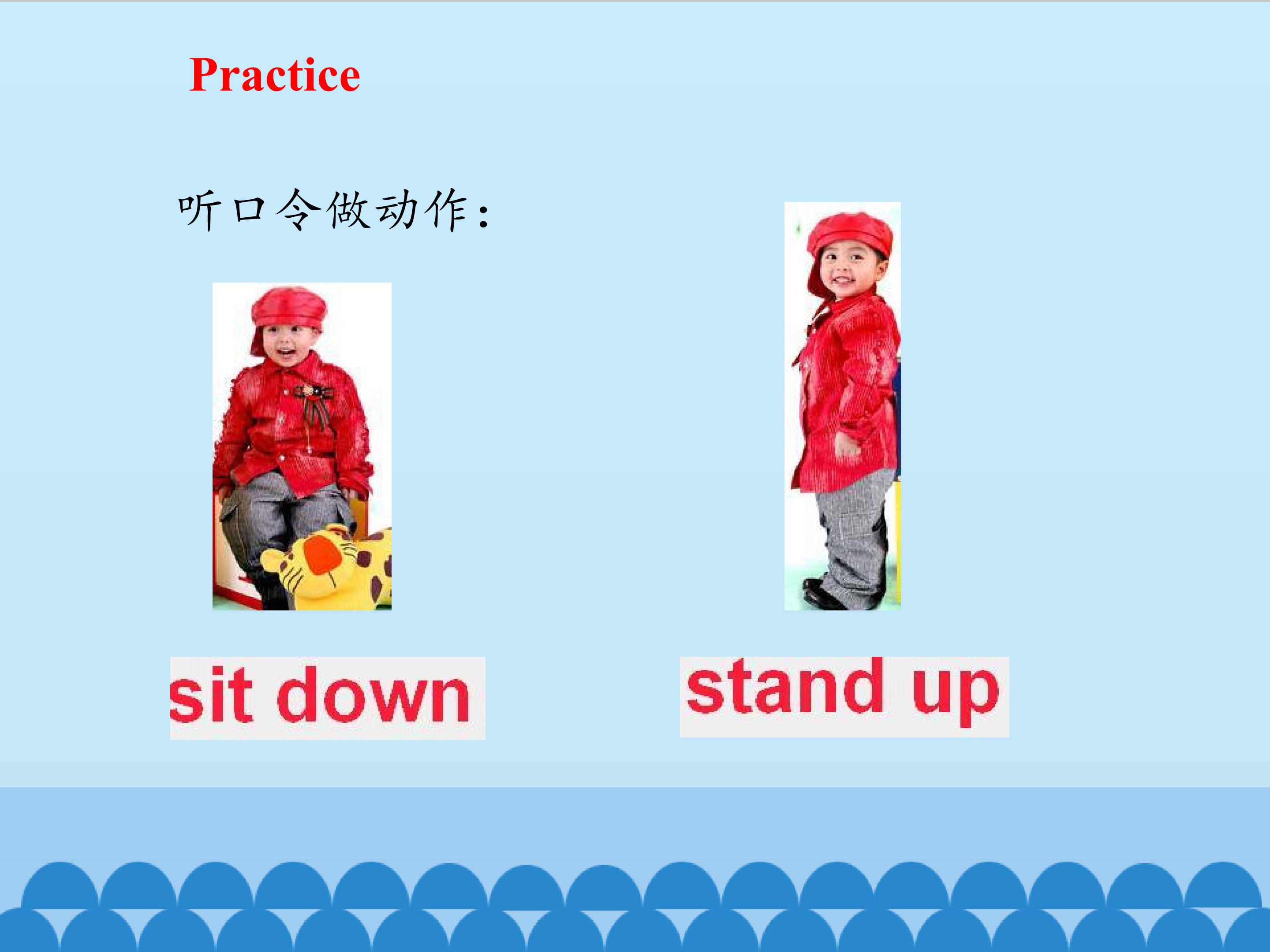 Practice

听口令做动作：

sit down

stand up